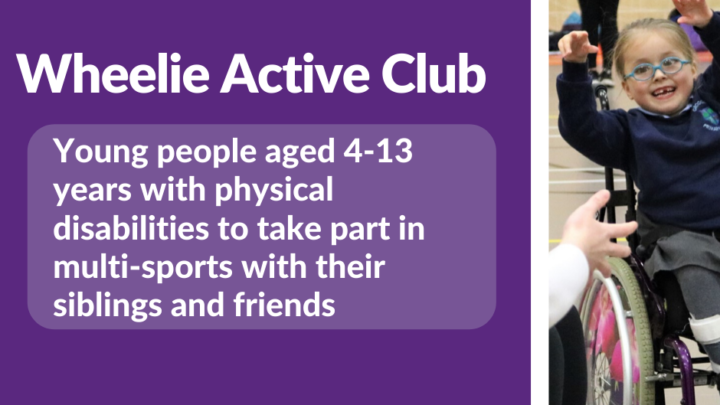 Wheelie Active Club

Young people aged 4-13 years with physical disabilities to take part in multi-sports with their siblings and friends